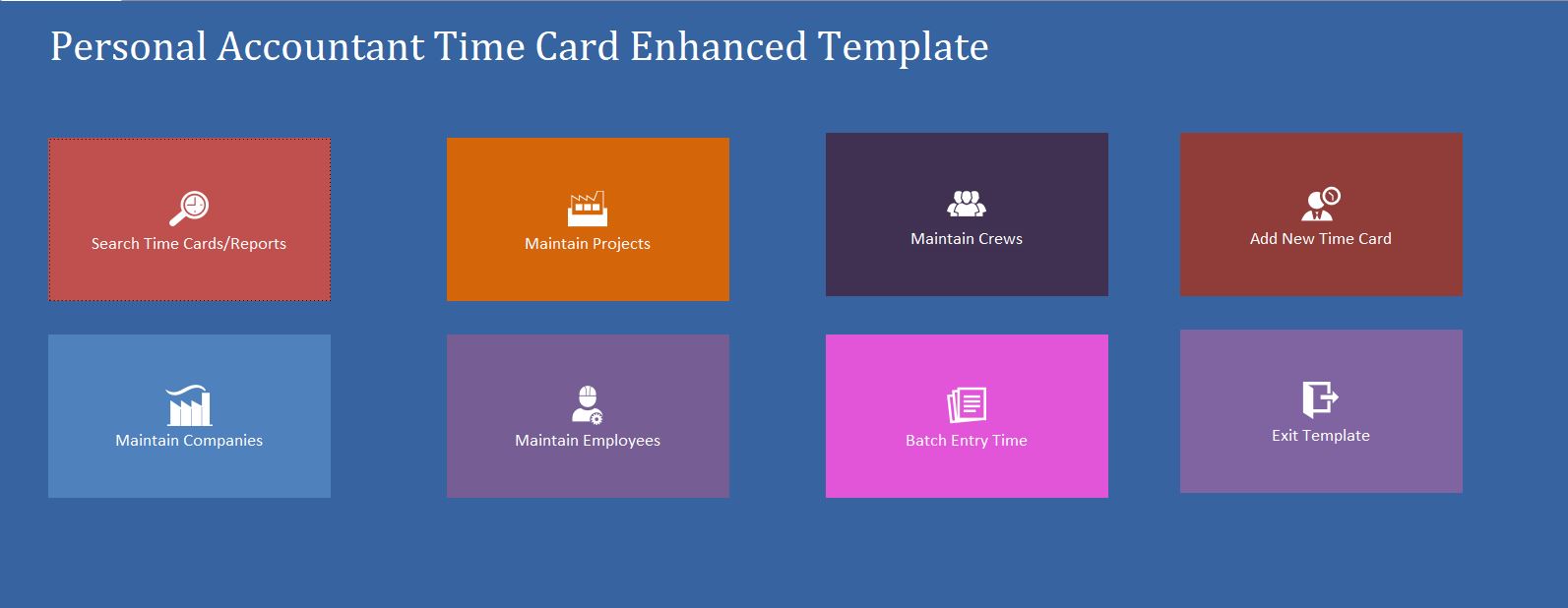 Personal Accountant Time Card Enhanced Template

Search Time Cards/Reports

Maintain Projects

Maintain Crews

Add New Time Card

Maintain Companies

Maintain Employees

Batch Entry Time

Exit Template